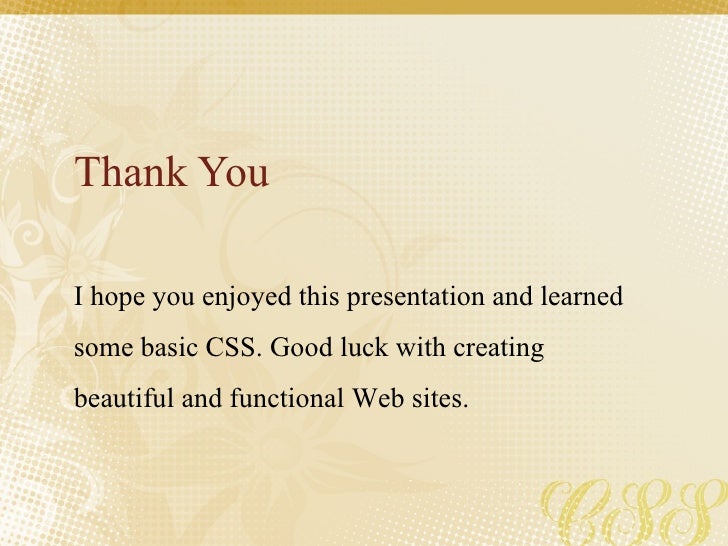 Thank You

I hope you enjoyed this presentation and learned some basic CSS. Good luck with creating beautiful and functional Web sites.

CSS